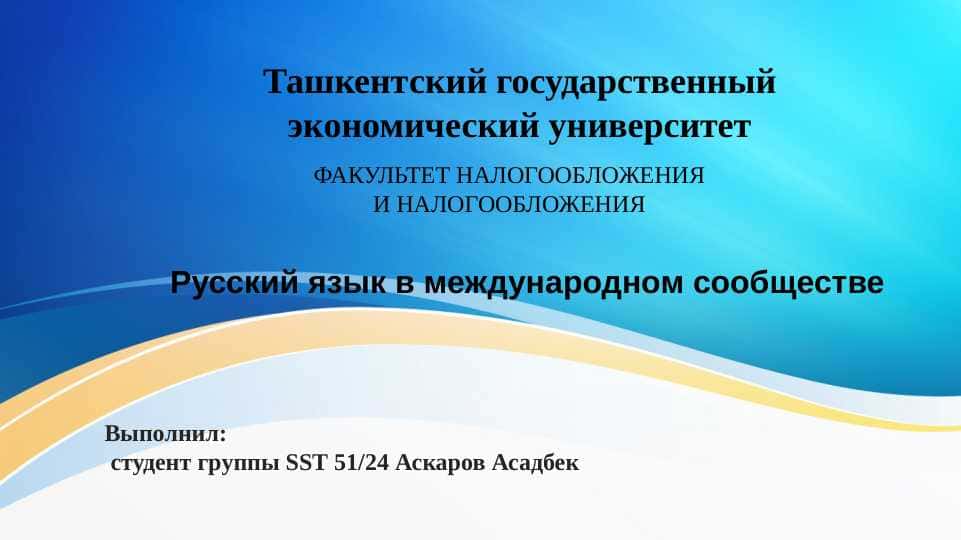 Ташкентский государственный экономический университет

ФАКУЛЬТЕТ НАЛОГООБЛОЖЕНИЯ И НАЛОГООБЛОЖЕНИЯ

Русский язык в международном сообществе

Выполнил:
студент группы SST 51/24 Аскаров Асадбек